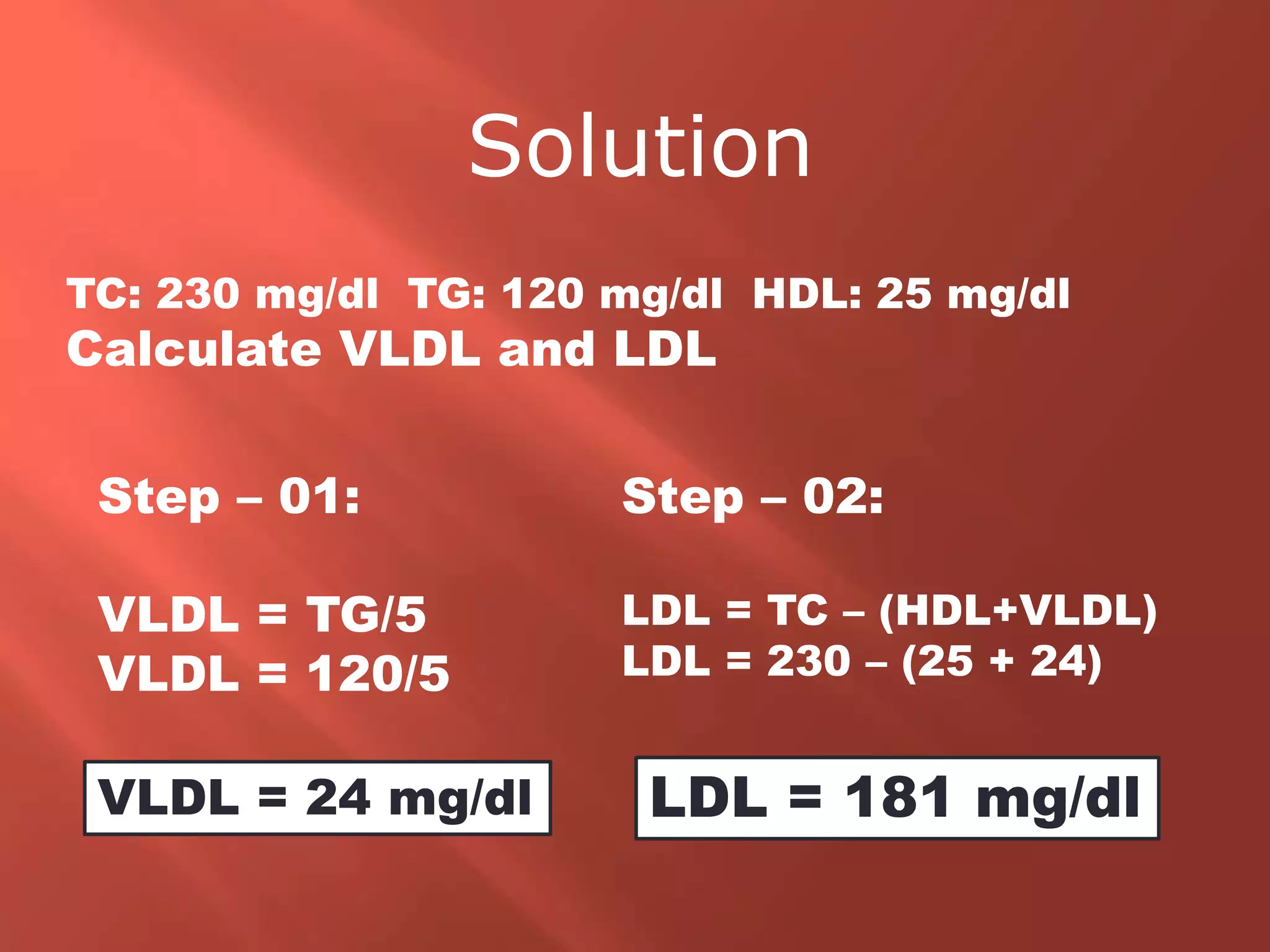 Solution

TC: 230 mg/dl TG: 120 mg/dl HDL: 25 mg/dl
Calculate VLDL and LDL

Step – 01:

VLDL = TG/5
VLDL = 120/5

VLDL = 24 mg/dl

Step – 02:

LDL = TC – (HDL+VLDL)
LDL = 230 – (25 + 24)

LDL = 181 mg/dl